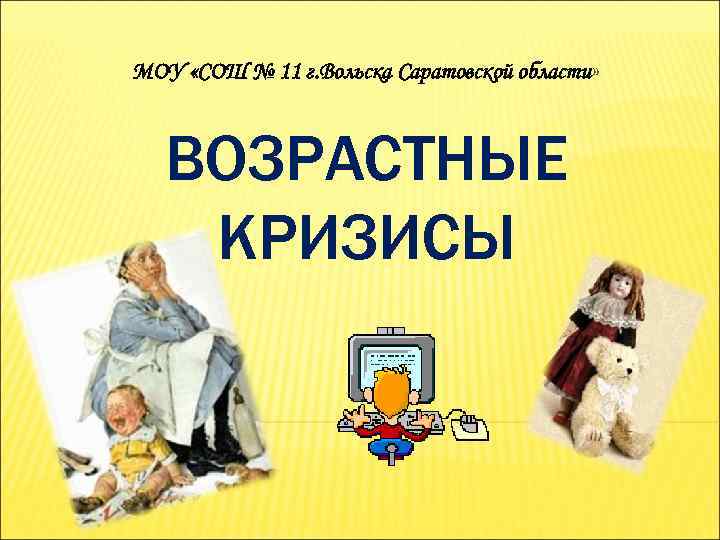 МОУ «СОШ № 11 г.Вольска Саратовской области»

ВОЗРАСТНЫЕ КРИЗИСЫ